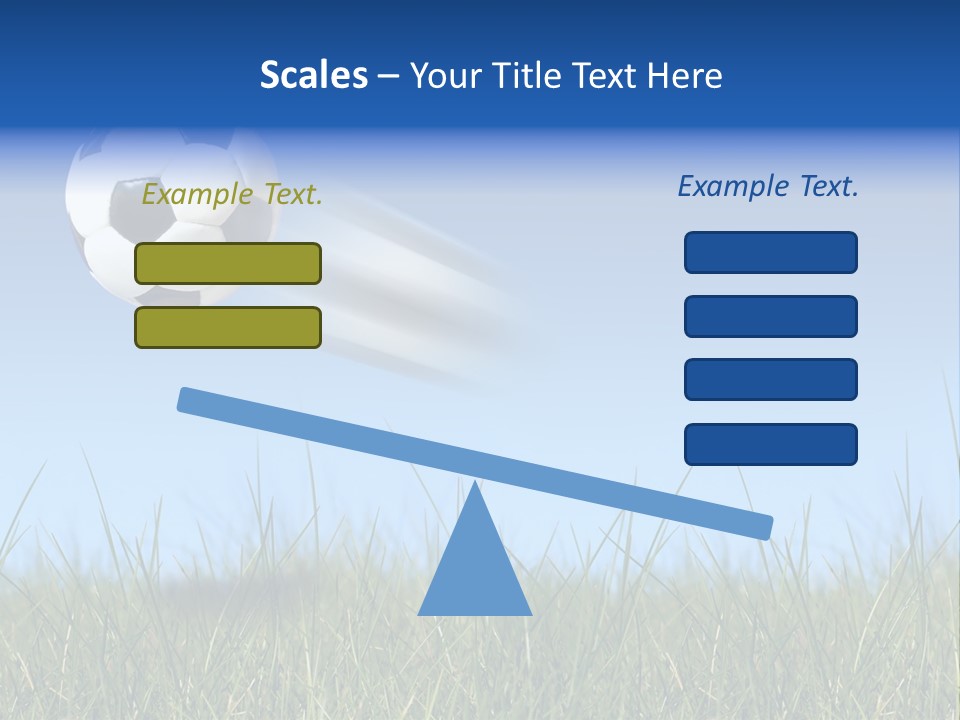 Scales – Your Title Text Here

Example Text.

Example Text.